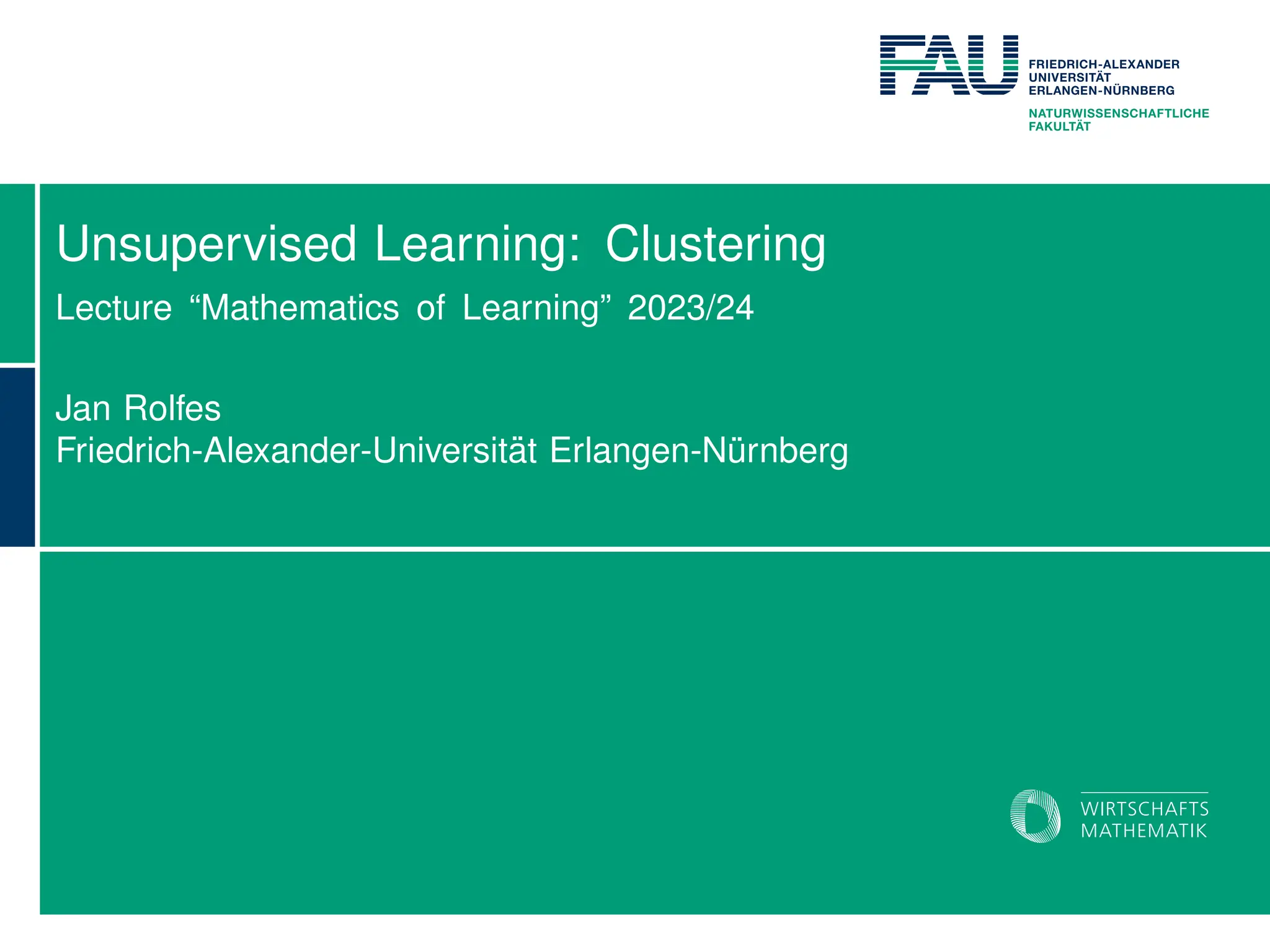 FAU
FRIEDRICH-ALEXANDER
UNIVERSITÄT
ERLANGEN-NÜRNBERG
NATURWISSENSCHAFTLICHE
FAKULTÄT

Unsupervised Learning: Clustering

Lecture “Mathematics of Learning” 2023/24

Jan Rolfes
Friedrich-Alexander-Universität Erlangen-Nürnberg

WIRTSCHAFTS
MATHEMATIK